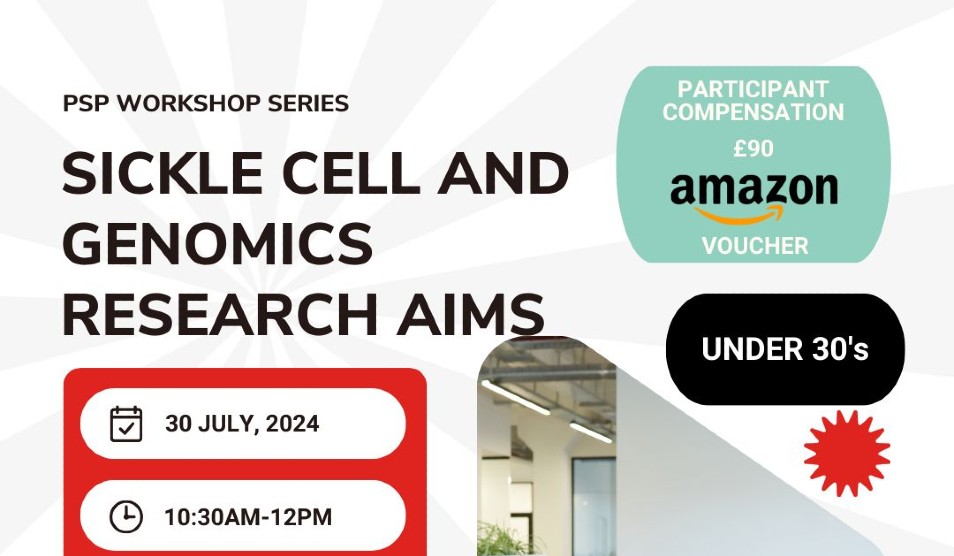 PSP WORKSHOP SERIES

SICKLE CELL AND GENOMICS RESEARCH AIMS

PARTICIPANT COMPENSATION
£90
amazon
VOUCHER

UNDER 30's

30 JULY, 2024

10:30AM-12PM